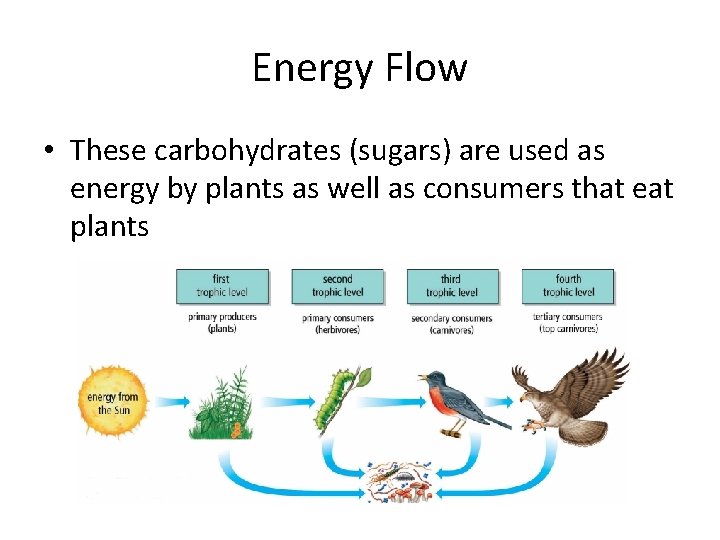 Energy Flow

• These carbohydrates (sugars) are used as energy by plants as well as consumers that eat plants

first trophic level

primary producers (plants)

second trophic level

primary consumers (herbivores)

third trophic level

secondary consumers (carnivores)

fourth trophic level

tertiary consumers (top carnivores)

energy from the Sun